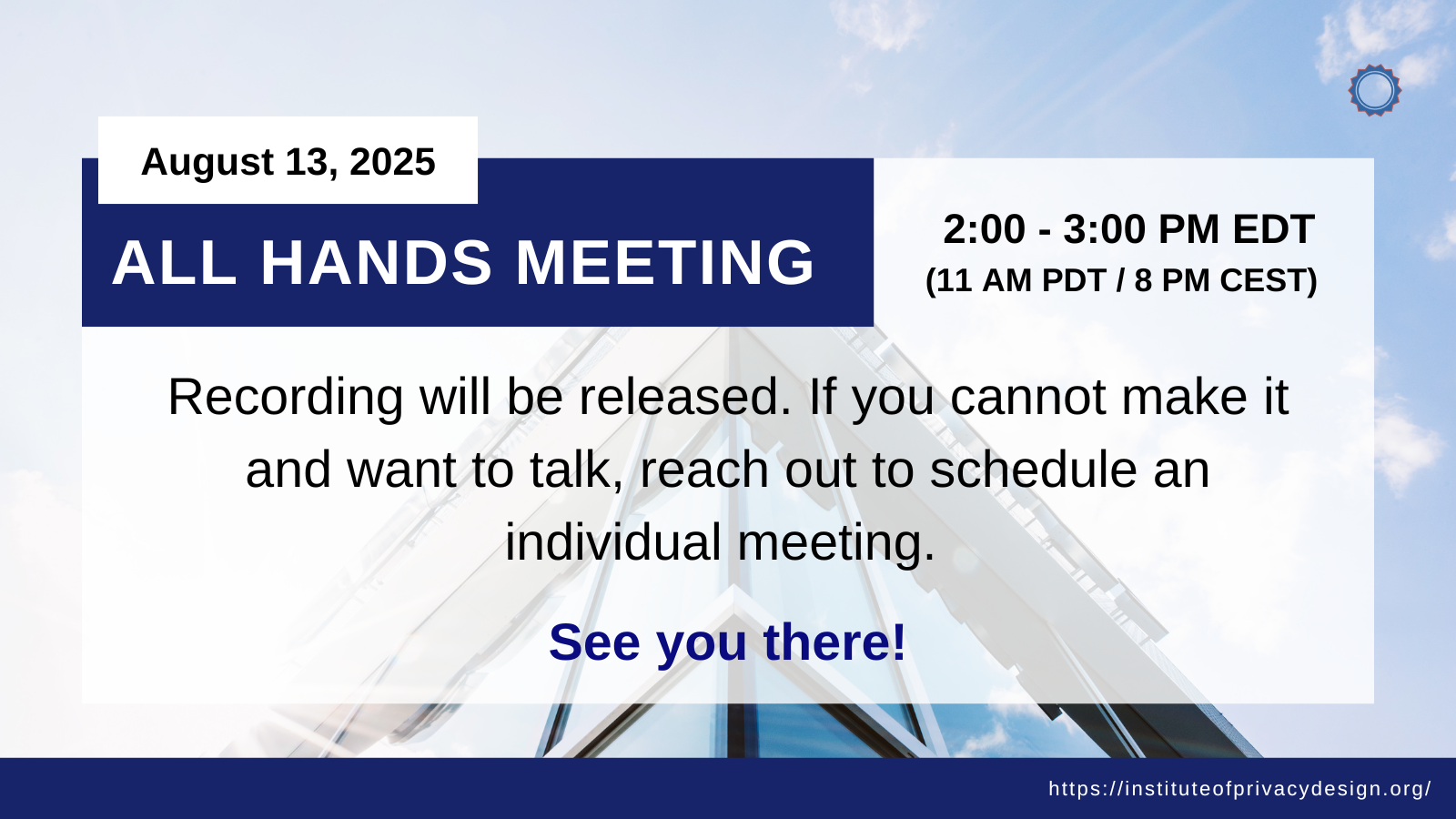 August 13, 2025

ALL HANDS MEETING

2:00 - 3:00 PM EDT
(11 AM PDT / 8 PM CEST)

Recording will be released. If you cannot make it and want to talk, reach out to schedule an individual meeting.

See you there!

https://instituteofprivacydesign.org/